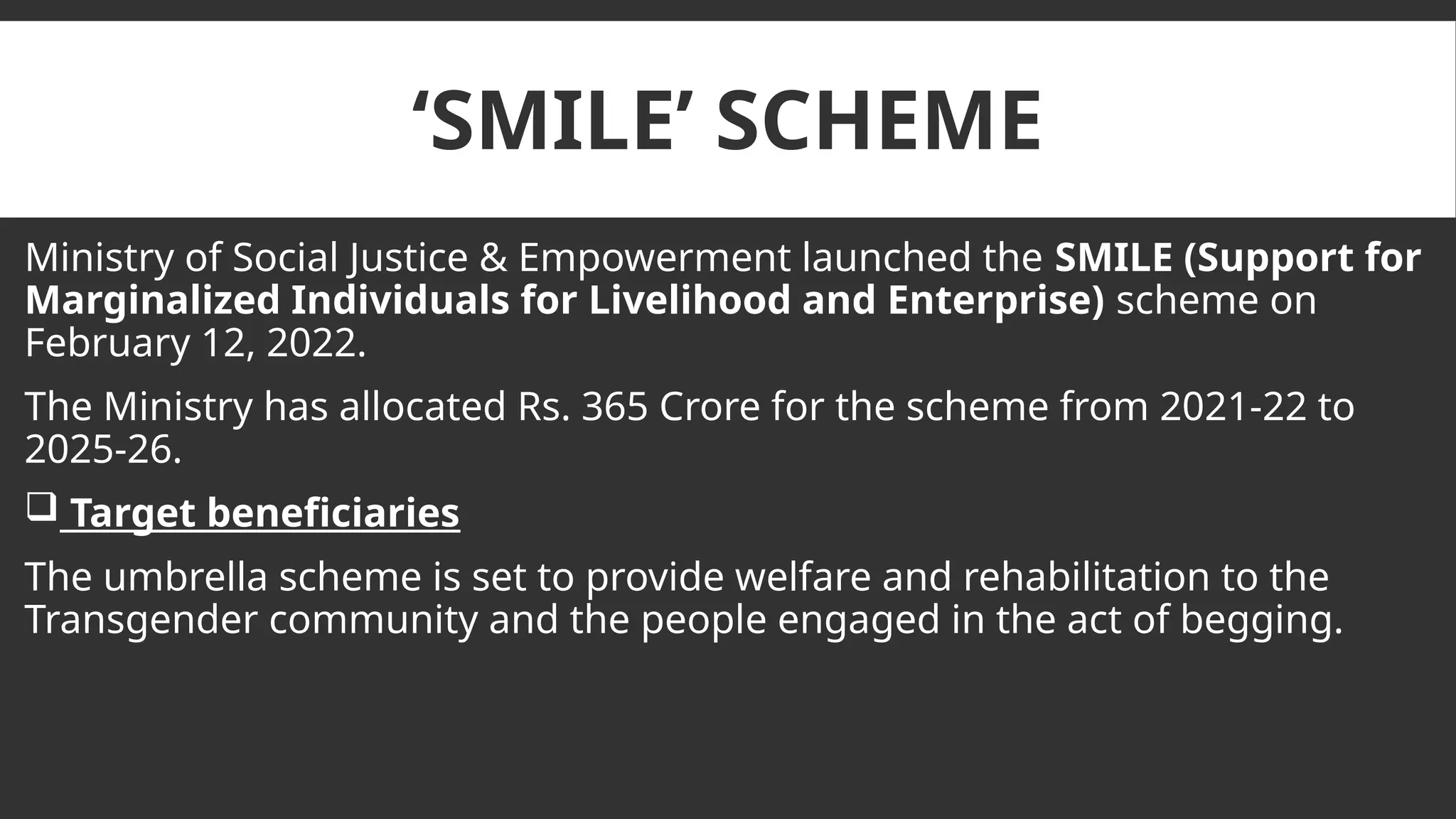 ‘SMILE’ SCHEME

Ministry of Social Justice & Empowerment launched the SMILE (Support for Marginalized Individuals for Livelihood and Enterprise) scheme on February 12, 2022.

The Ministry has allocated Rs. 365 Crore for the scheme from 2021-22 to 2025-26.

❑ Target beneficiaries

The umbrella scheme is set to provide welfare and rehabilitation to the Transgender community and the people engaged in the act of begging.